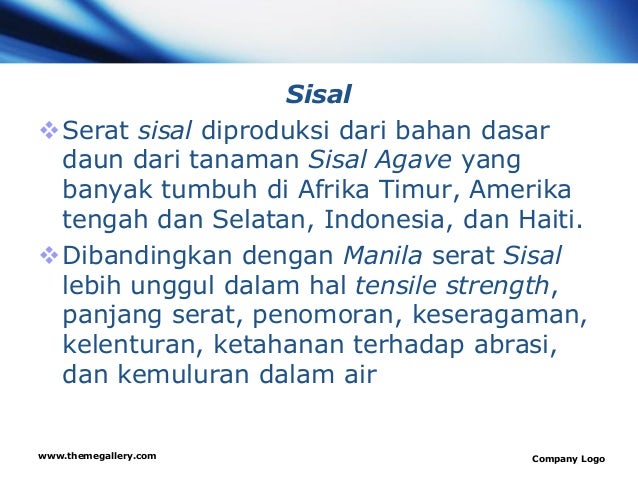 Sisal

❖ Serat sisal diproduksi dari bahan dasar daun dari tanaman Sisal Agave yang banyak tumbuh di Afrika Timur, Amerika tengah dan Selatan, Indonesia, dan Haiti.

❖ Dibandingkan dengan Manila serat Sisal lebih unggul dalam hal tensile strength, panjang serat, penomoran, keseragaman, kelenturan, ketahanan terhadap abrasi, dan kemuluran dalam air

www.themegallery.com

Company Logo